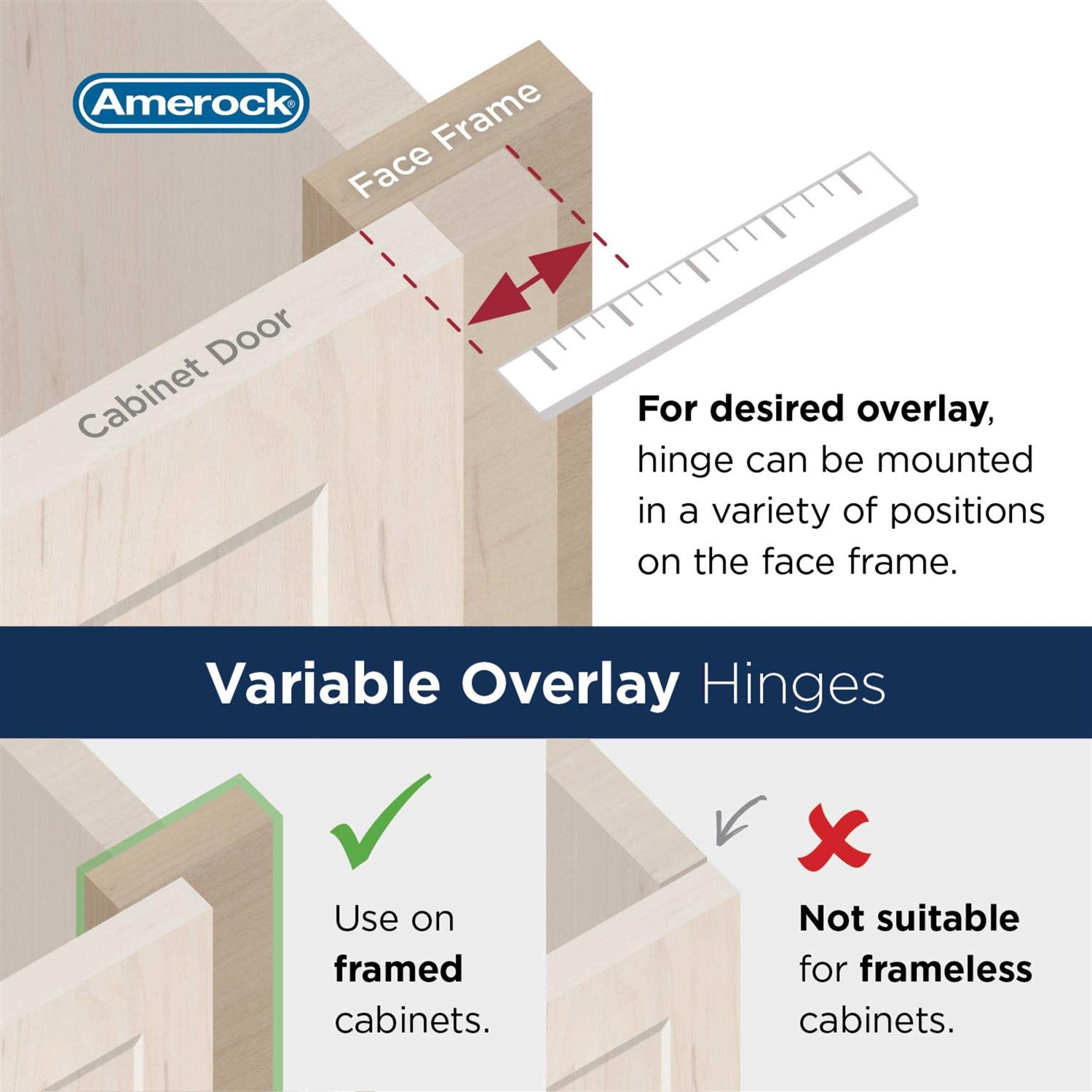 Amerock®

Face Frame

Cabinet Door

For desired overlay, hinge can be mounted in a variety of positions on the face frame.

Variable Overlay Hinges

Use on framed cabinets.

Not suitable for frameless cabinets.